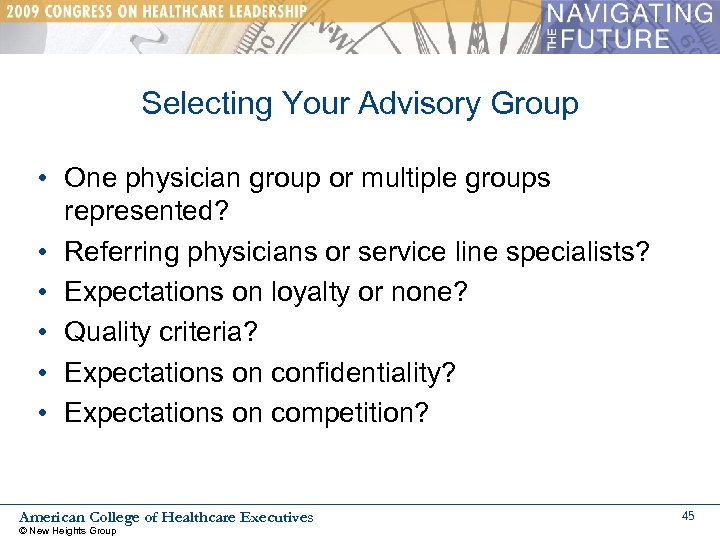 2009 CONGRESS ON HEALTHCARE LEADERSHIP

NAVIGATING THE FUTURE

Selecting Your Advisory Group

• One physician group or multiple groups represented?
• Referring physicians or service line specialists?
• Expectations on loyalty or none?
• Quality criteria?
• Expectations on confidentiality?
• Expectations on competition?

American College of Healthcare Executives
© New Heights Group

45